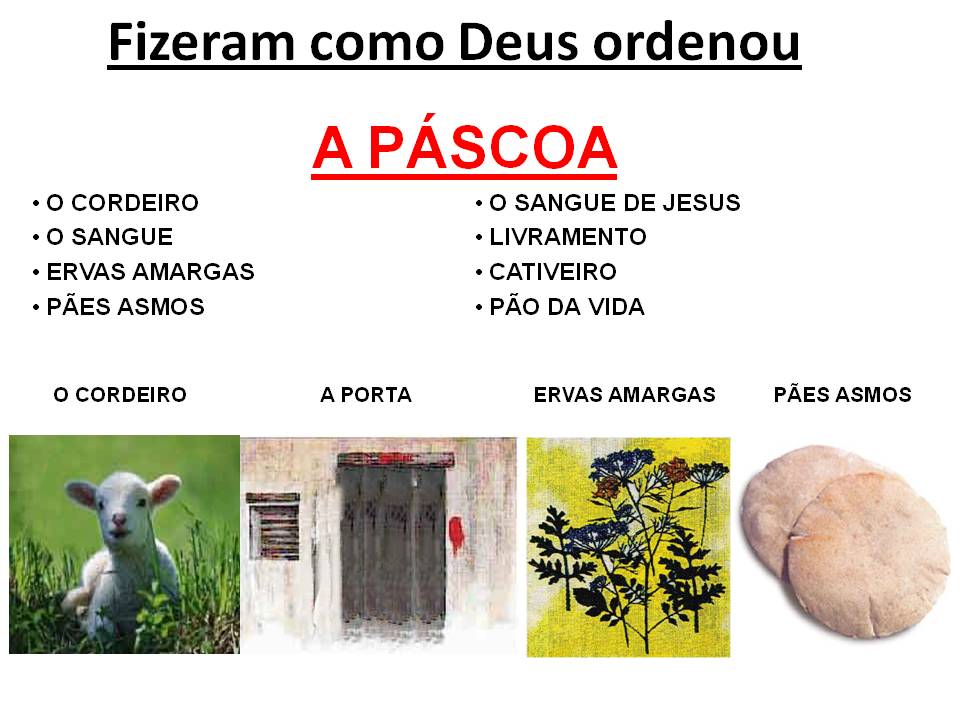 Fizeram como Deus ordenou

A PÁSCOA

• O CORDEIRO
• O SANGUE
• ERVAS AMARGAS
• PÃES ASMOS

• O SANGUE DE JESUS
• LIVRAMENTO
• CATIVEIRO
• PÃO DA VIDA

O CORDEIRO

A PORTA

ERVAS AMARGAS

PÃES ASMOS